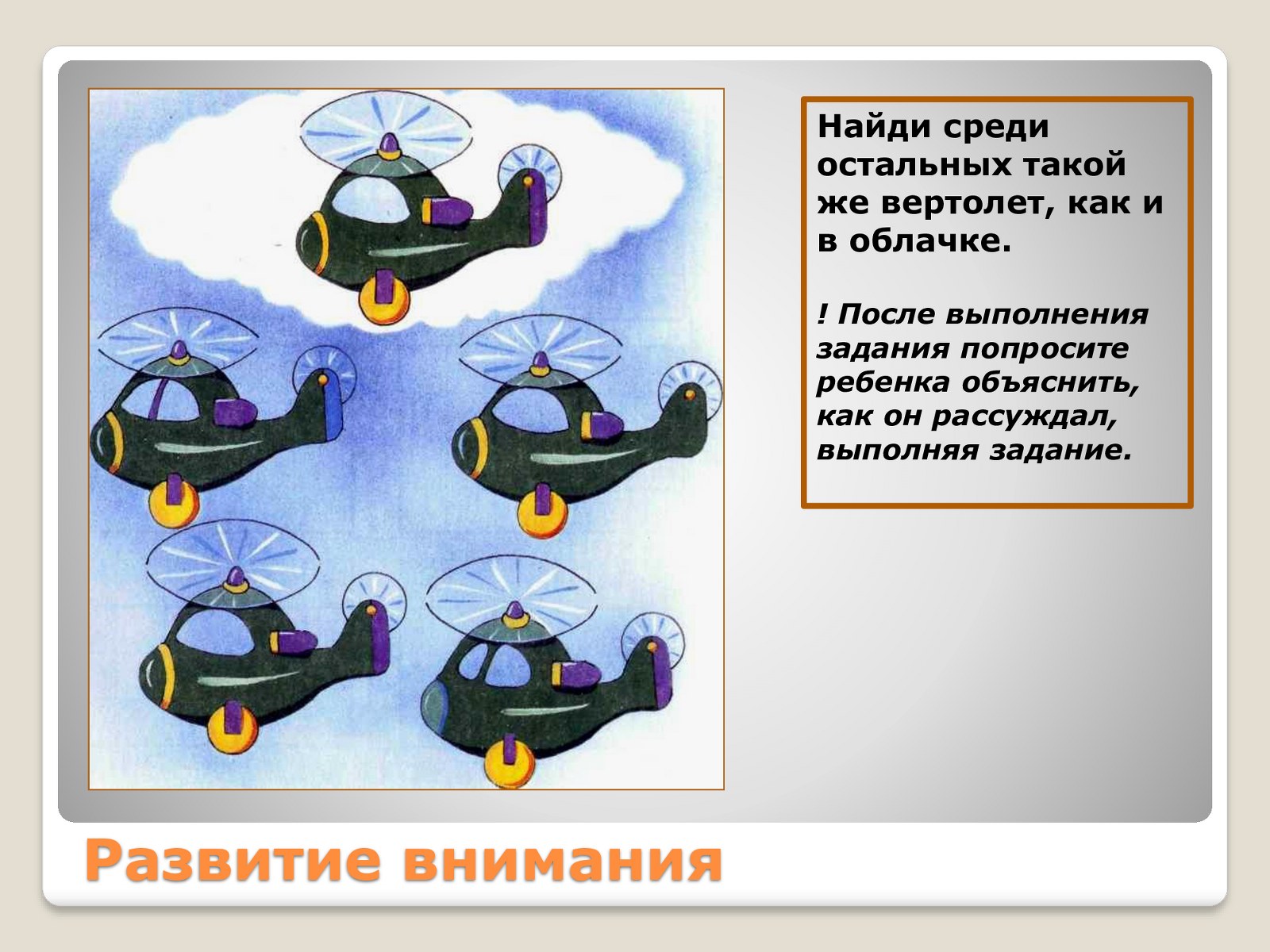 Найди среди остальных такой же вертолет, как и в облачке.

! После выполнения задания попросите ребенка объяснить, как он рассуждал, выполняя задание.

Развитие внимания